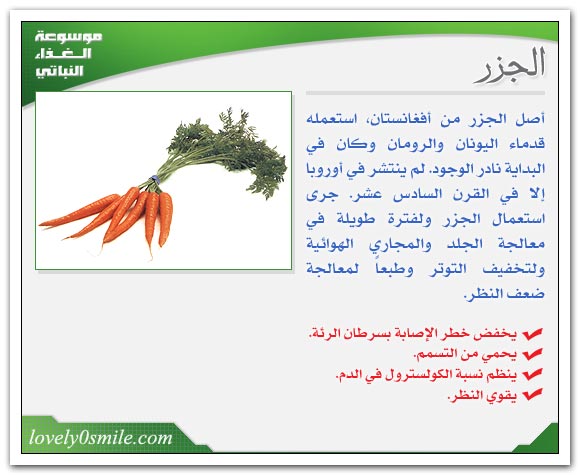 موسوعة الغذاء النباتي

الجزر

أصل الجزر من أفغانستان، استعمله قدماء اليونان والرومان وكان في البداية نادر الوجود. لم ينتشر في أوروبا إلا في القرن السادس عشر. جرى استعمال الجزر ولفترة طويلة في معالجة الجلد والمجاري الهوائية ولتخفيف التوتر وطبعاً لمعالجة ضعف النظر.

يخفض خطر الإصابة بسرطان الرئة.
يحمي من التسمم.
ينظم نسبة الكولسترول في الدم.
يقوي النظر.

lovely0smile.com